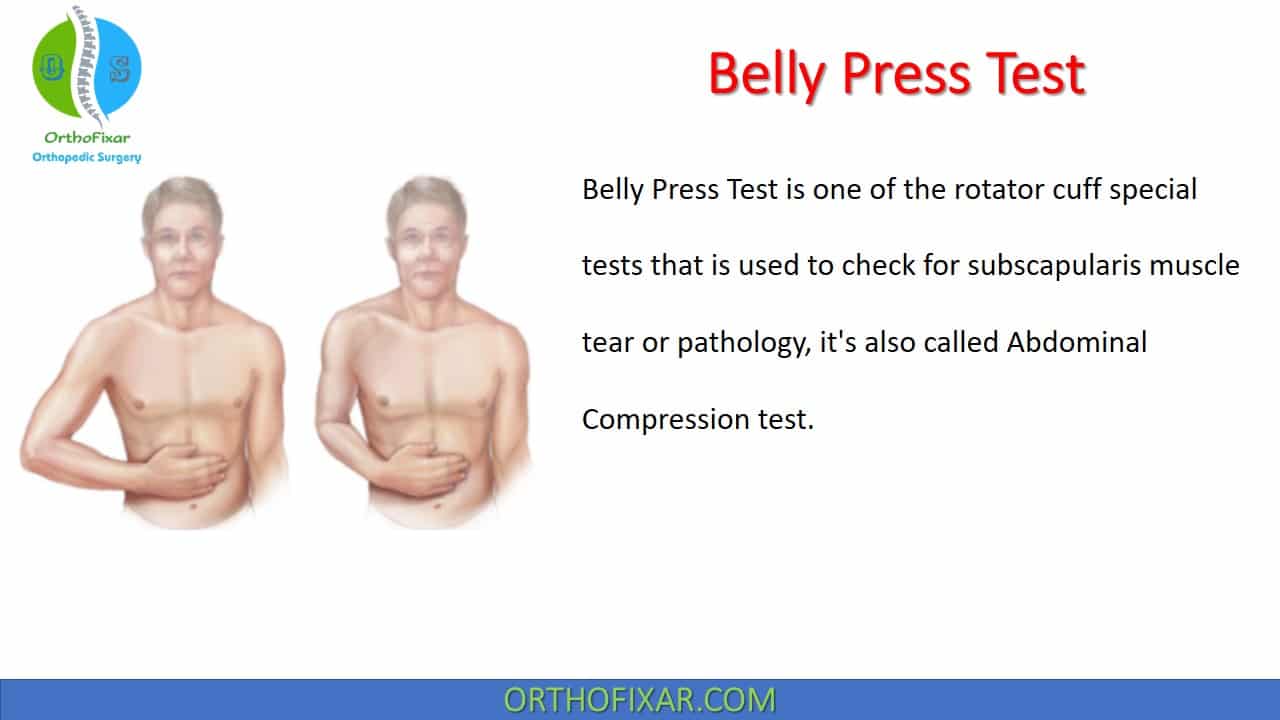 O S

OrthoFixar
Orthopedic Surgery

Belly Press Test

Belly Press Test is one of the rotator cuff special tests that is used to check for subscapularis muscle tear or pathology, it's also called Abdominal Compression test.

ORTHOFIXAR.COM